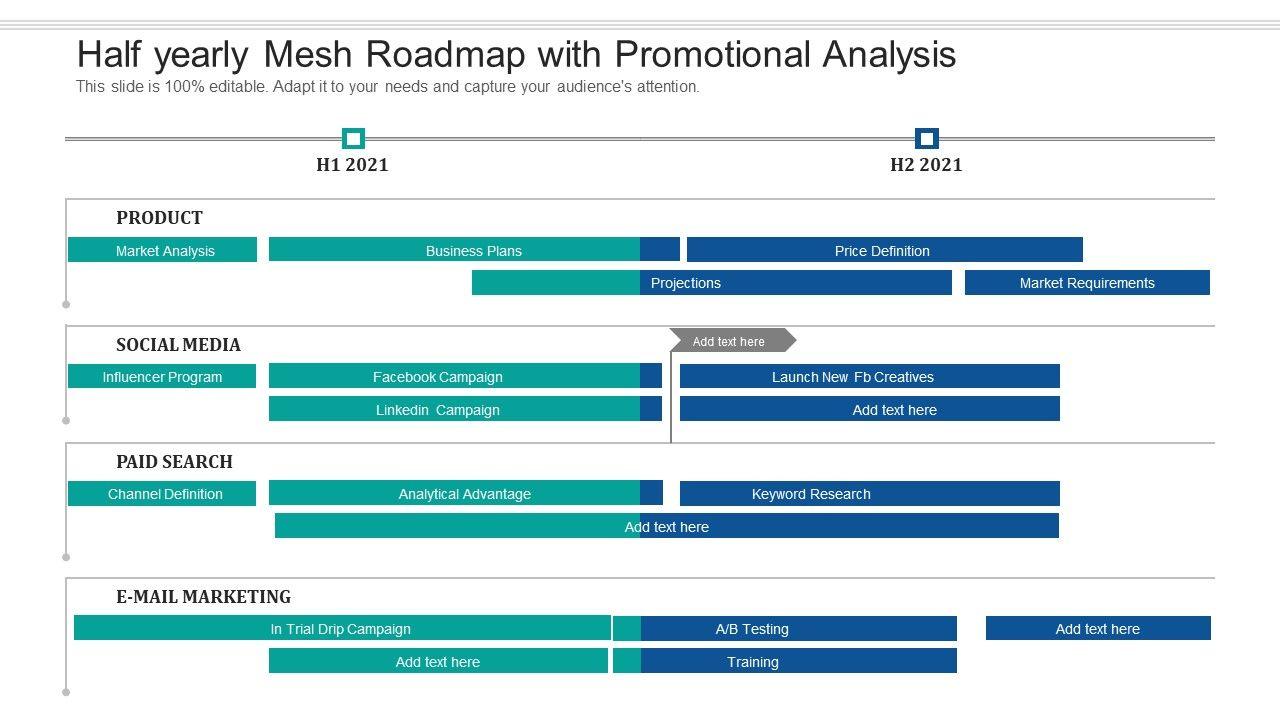 Half yearly Mesh Roadmap with Promotional Analysis
This slide is 100% editable. Adapt it to your needs and capture your audience's attention.

H1 2021
H2 2021

PRODUCT
Market Analysis
Business Plans
Price Definition
Projections
Market Requirements

SOCIAL MEDIA
Add text here
Influencer Program
Facebook Campaign
Launch New Fb Creatives
Linkedin Campaign
Add text here

PAID SEARCH
Channel Definition
Analytical Advantage
Keyword Research
Add text here

E-MAIL MARKETING
In Trial Drip Campaign
A/B Testing
Add text here
Add text here
Training